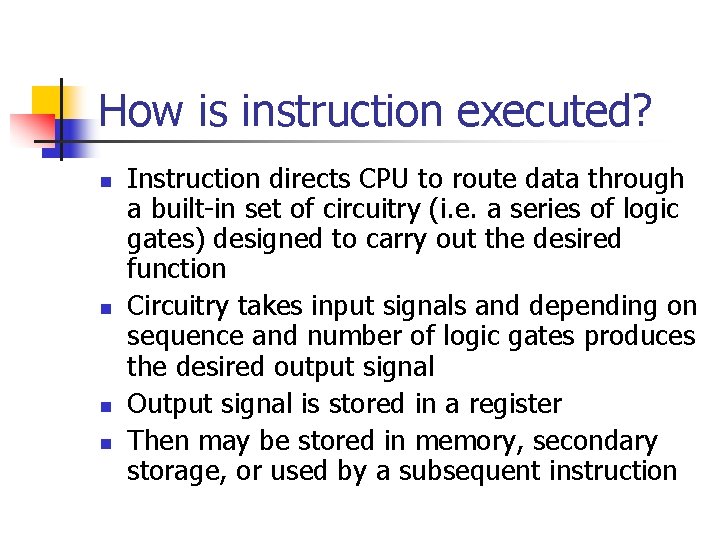 How is instruction executed?

- Instruction directs CPU to route data through a built-in set of circuitry (i.e. a series of logic gates) designed to carry out the desired function
- Circuitry takes input signals and depending on sequence and number of logic gates produces the desired output signal
- Output signal is stored in a register
- Then may be stored in memory, secondary storage, or used by a subsequent instruction